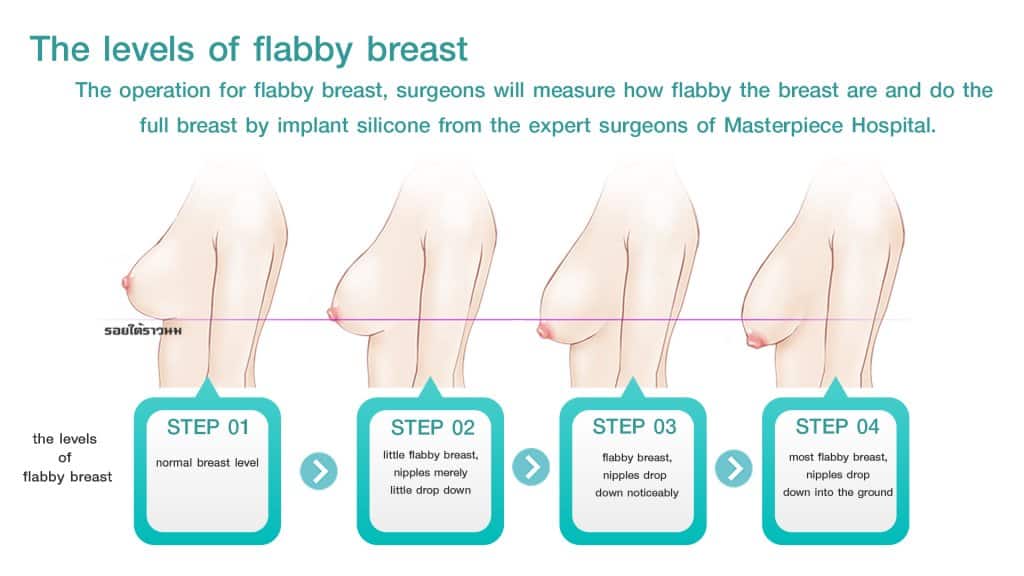 The levels of flabby breast

The operation for flabby breast, surgeons will measure how flabby the breast are and do the full breast by implant silicone from the expert surgeons of Masterpiece Hospital.

รอยใต้ราวนม

the levels of flabby breast

STEP 01
normal breast level

STEP 02
little flabby breast, nipples merely little drop down

STEP 03
flabby breast, nipples drop down noticeably

STEP 04
most flabby breast, nipples drop down into the ground